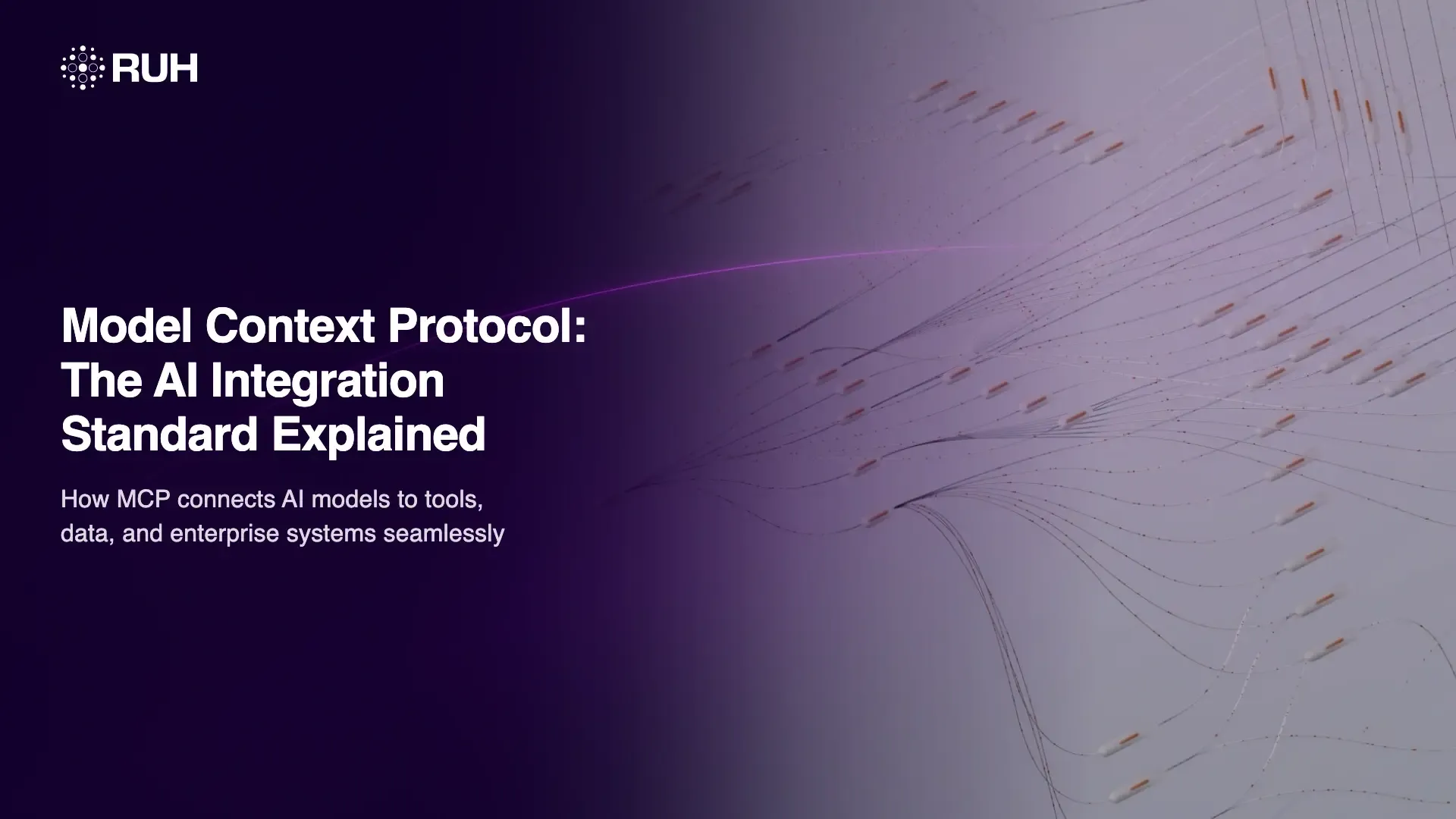 RUH

Model Context Protocol: The AI Integration Standard Explained

How MCP connects AI models to tools, data, and enterprise systems seamlessly